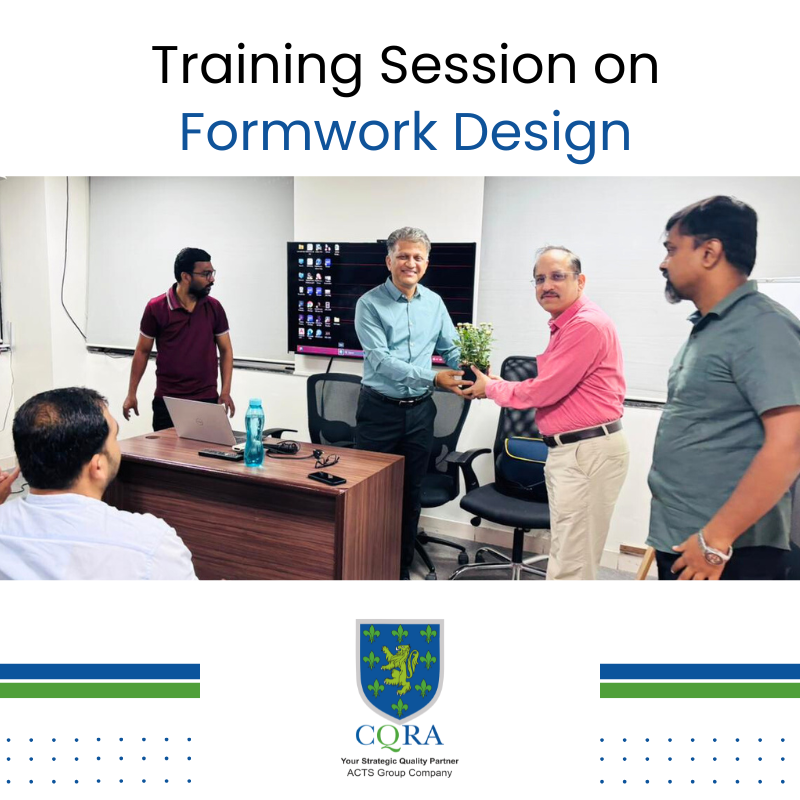 Training Session on
Formwork Design

CQRA
Your Strategic Quality Partner
ACTS Group Company